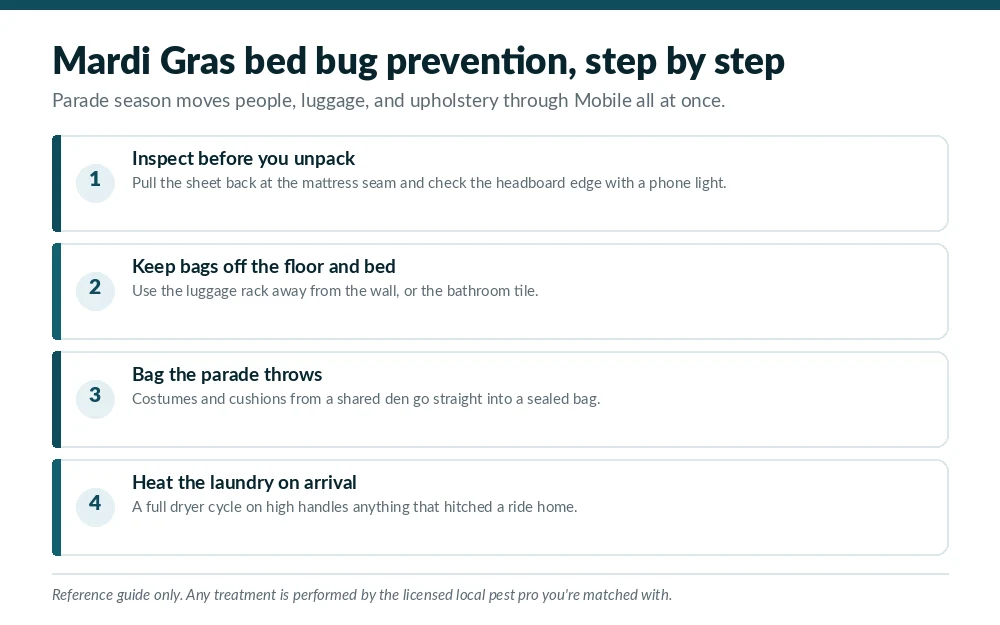 Mardi Gras bed bug prevention, step by step

Parade season moves people, luggage, and upholstery through Mobile all at once.

1

Inspect before you unpack

Pull the sheet back at the mattress seam and check the headboard edge with a phone light.

2

Keep bags off the floor and bed

Use the luggage rack away from the wall, or the bathroom tile.

3

Bag the parade throws

Costumes and cushions from a shared den go straight into a sealed bag.

4

Heat the laundry on arrival

A full dryer cycle on high handles anything that hitched a ride home.

Reference guide only. Any treatment is performed by the licensed local pest pro you're matched with.